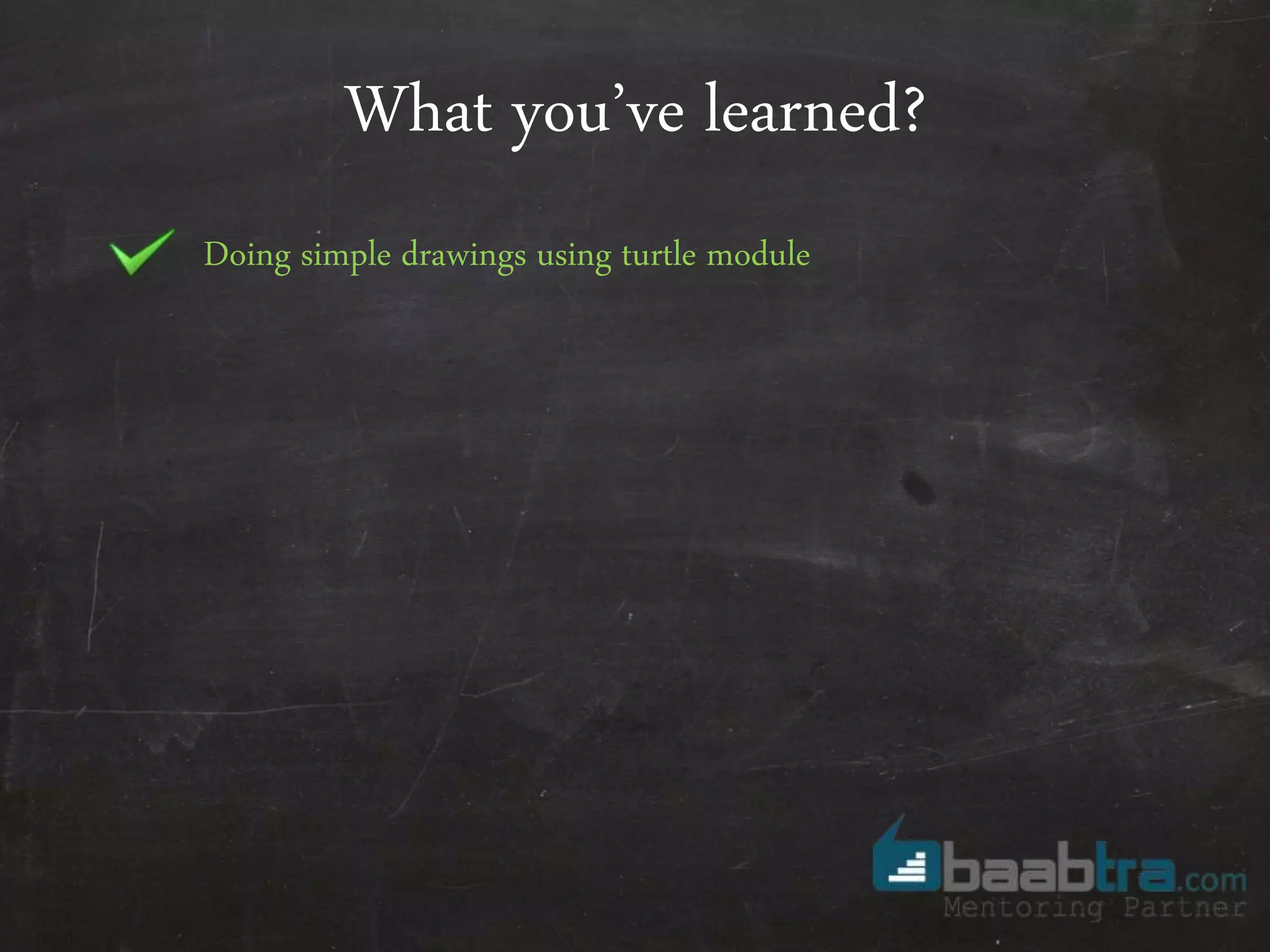 What you've learned?

Doing simple drawings using turtle module

baabtra.com
Mentoring Partner